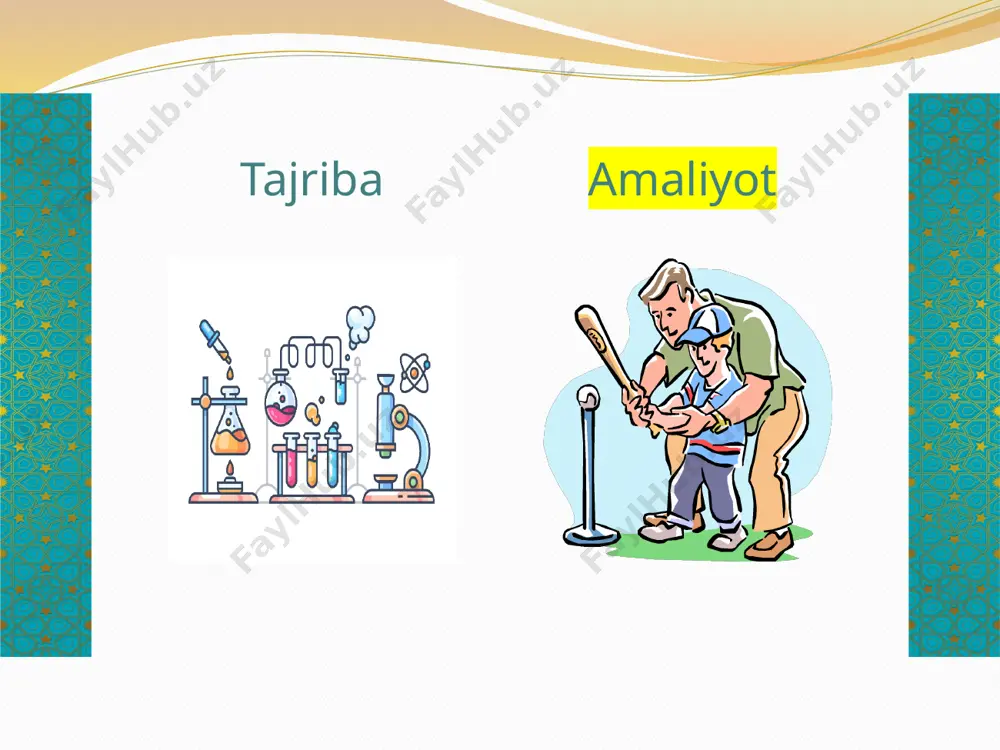 FaylHub.uz FaylHub.uz FaylHub.uz

Tajriba Amaliyot

FaylHub.uz FaylHub.uz